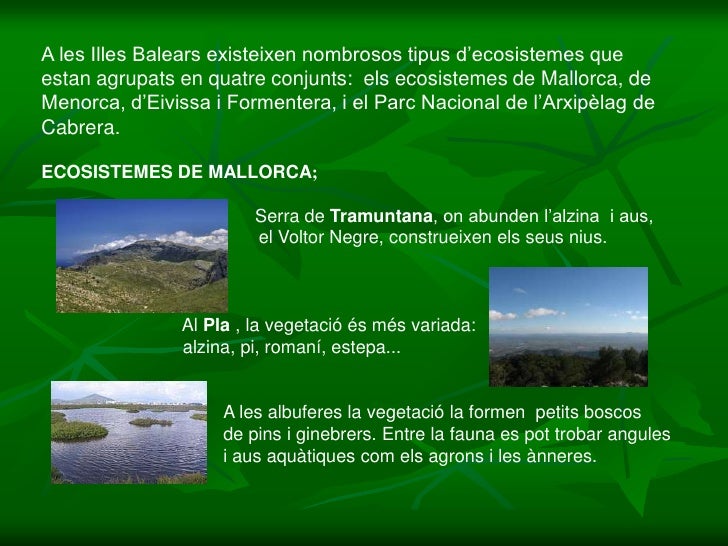 A les Illes Balears existeixen nombrosos tipus d'ecosistemes que estan agrupats en quatre conjunts: els ecosistemes de Mallorca, de Menorca, d'Eivissa i Formentera, i el Parc Nacional de l'Arxipèlag de Cabrera.

ECOSISTEMES DE MALLORCA;

Serra de Tramuntana, on abunden l'alzina i aus, el Voltor Negre, construeixen els seus nius.

Al Pla , la vegetació és més variada: alzina, pi, romaní, estepa...

A les albuferes la vegetació la formen petits boscos de pins i ginebrers. Entre la fauna es pot trobar angules i aus aquàtiques com els agrons i les ànneres.